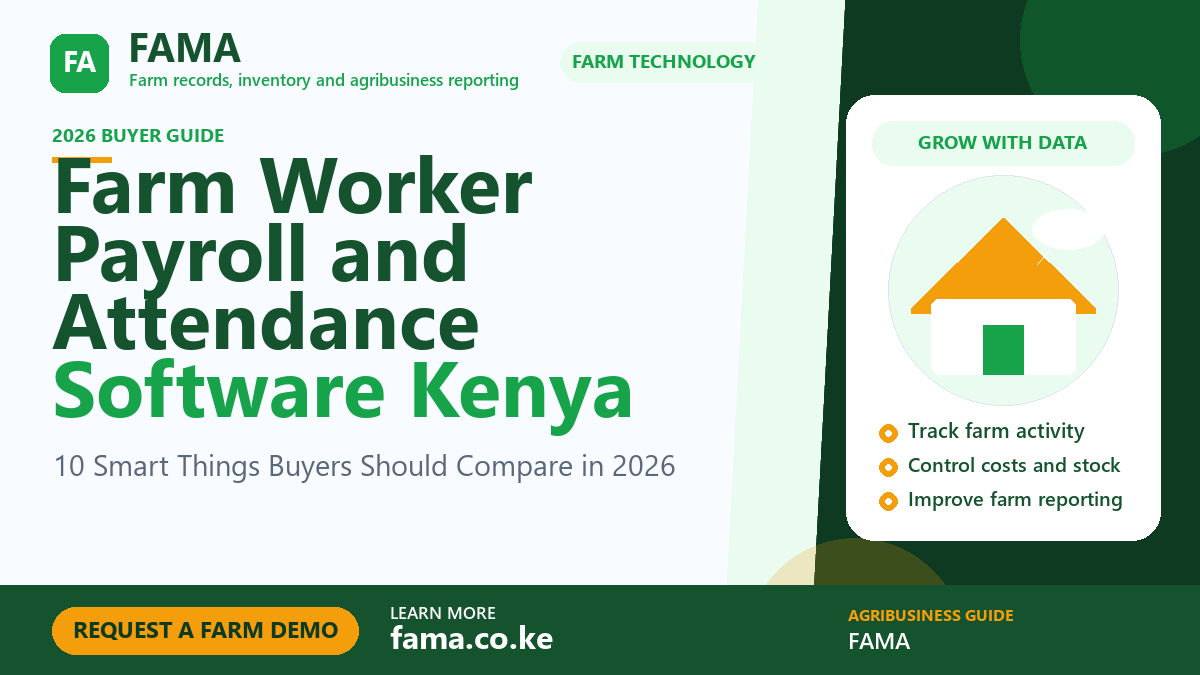 FA
FAMA
Farm records, inventory and agribusiness reporting

FARM TECHNOLOGY

2026 BUYER GUIDE

Farm Worker Payroll and Attendance Software Kenya

10 Smart Things Buyers Should Compare in 2026

GROW WITH DATA

Track farm activity
Control costs and stock
Improve farm reporting

REQUEST A FARM DEMO

LEARN MORE
fama.co.ke

AGRIBUSINESS GUIDE
FAMA